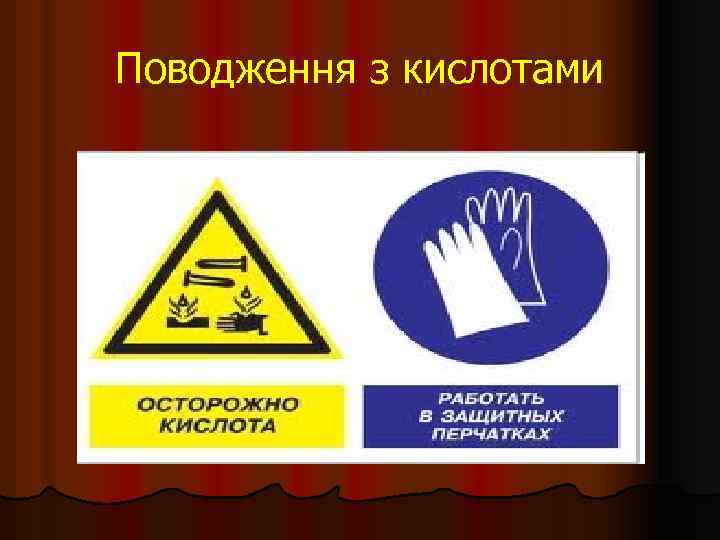 Поводження з кислотами

ОСТОРОЖНО КИСЛОТА

РАБОТАТЬ В ЗАЩИТНЫХ ПЕРЧАТКАХ